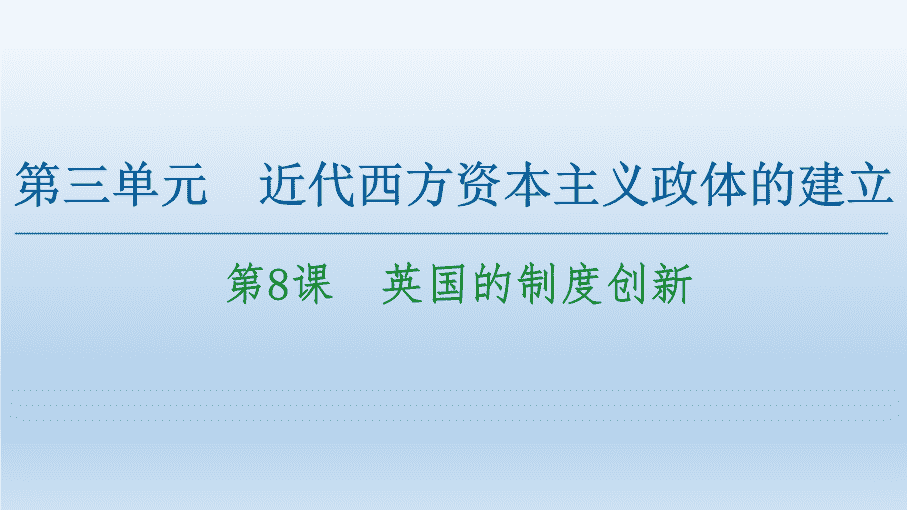 第三单元　近代西方资本主义政体的建立

第8课　英国的制度创新